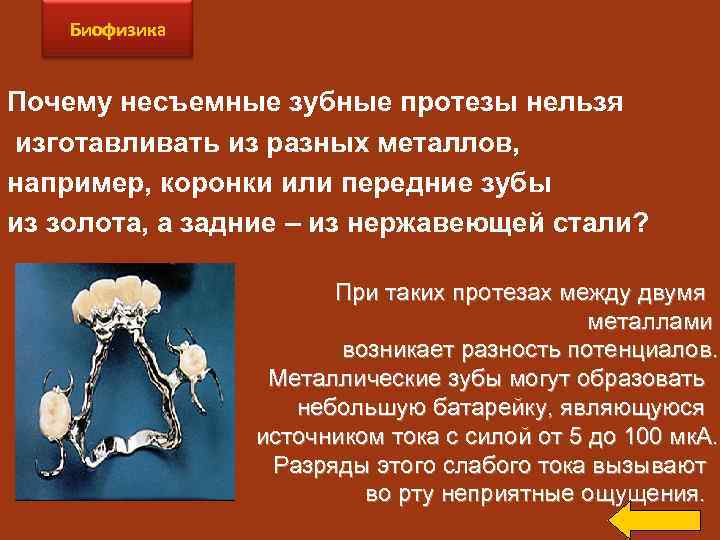 Биофизика

Почему несъемные зубные протезы нельзя изготавливать из разных металлов, например, коронки или передние зубы из золота, а задние – из нержавеющей стали?

При таких протезах между двумя металлами возникает разность потенциалов. Металлические зубы могут образовать небольшую батарейку, являющуюся источником тока с силой от 5 до 100 мкА. Разряды этого слабого тока вызывают во рту неприятные ощущения.